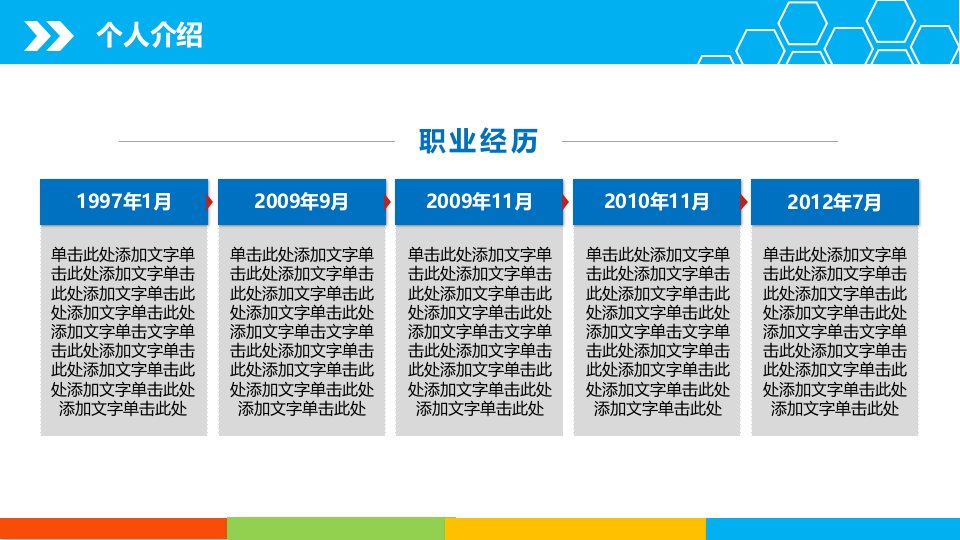 个人介绍

职业经历

1997年1月

单击此处添加文字单击此处添加文字单击此处添加文字单击此处添加文字单击此处添加文字单击文字单击此处添加文字单击此处添加文字单击此处添加文字单击此处添加文字单击此处

2009年9月

单击此处添加文字单击此处添加文字单击此处添加文字单击此处添加文字单击此处添加文字单击文字单击此处添加文字单击此处添加文字单击此处添加文字单击此处添加文字单击此处

2009年11月

单击此处添加文字单击此处添加文字单击此处添加文字单击此处添加文字单击此处添加文字单击文字单击此处添加文字单击此处添加文字单击此处添加文字单击此处添加文字单击此处

2010年11月

单击此处添加文字单击此处添加文字单击此处添加文字单击此处添加文字单击此处添加文字单击文字单击此处添加文字单击此处添加文字单击此处添加文字单击此处添加文字单击此处

2012年7月

单击此处添加文字单击此处添加文字单击此处添加文字单击此处添加文字单击此处添加文字单击文字单击此处添加文字单击此处添加文字单击此处添加文字单击此处添加文字单击此处